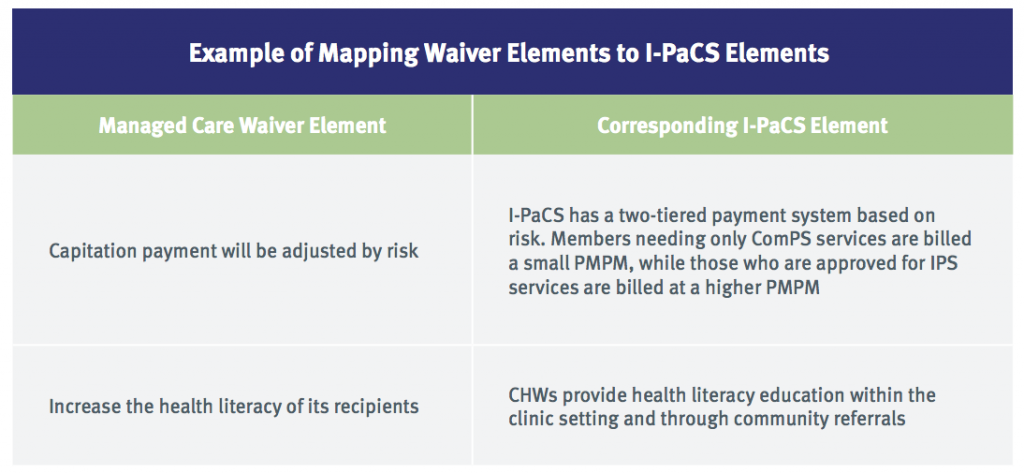 Example of Mapping Waiver Elements to I-PaCS Elements

| Managed Care Waiver Element | Corresponding I-PaCS Element |
|---|---|
| Capitation payment will be adjusted by risk | I-PaCS has a two-tiered payment system based on risk. Members needing only ComPS services are billed a small PMPM, while those who are approved for IPS services are billed at a higher PMPM |
| Increase the health literacy of its recipients | CHWs provide health literacy education within the clinic setting and through community referrals |